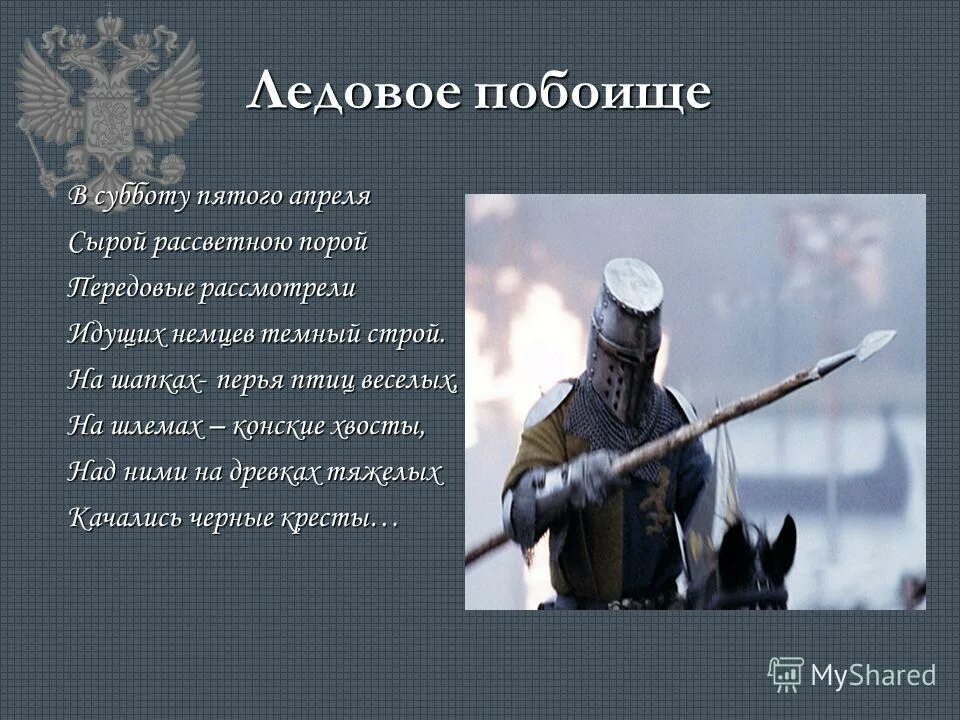 Ледовое побоище

В субботу пятого апреля
Сырой рассветною порой
Передовые рассмотрели
Идущих немцев темный строй.
На шапках- перья птиц веселых,
На шлемах – конские хвосты,
Над ними на древках тяжелых
Качались черные кресты…

MyShared